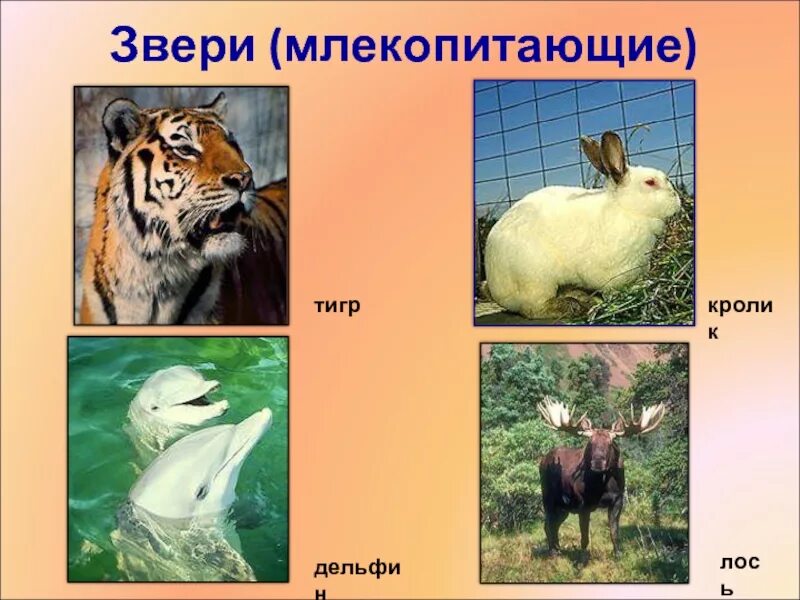 Звери (млекопитающие)

тигр

кролик

дельфин

лось